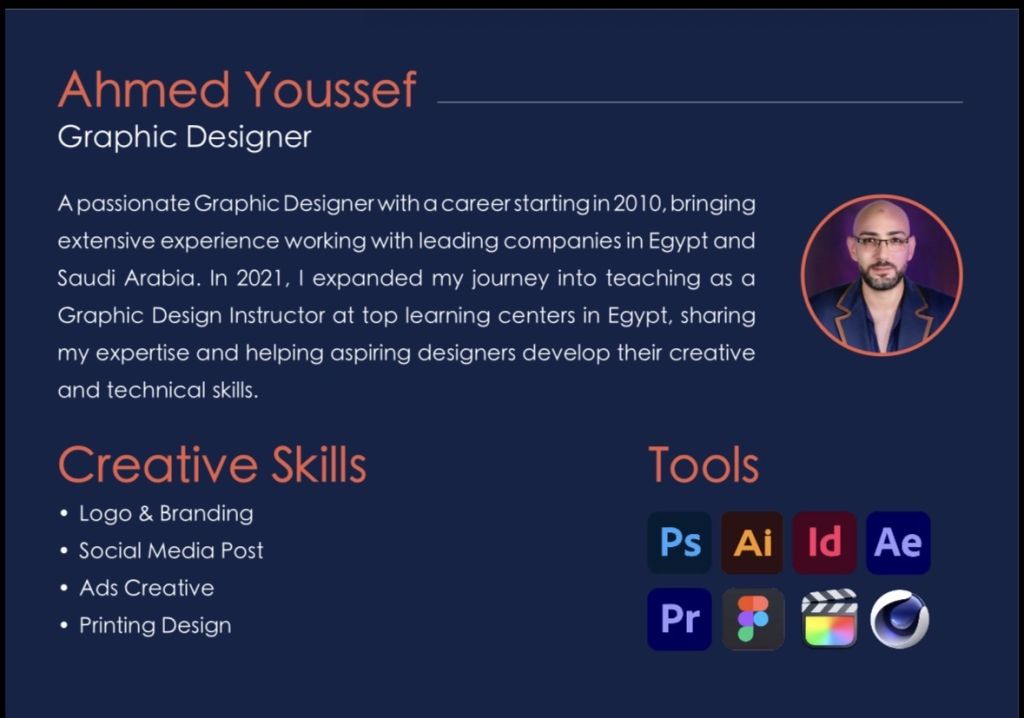 Ahmed Youssef
Graphic Designer

A passionate Graphic Designer with a career starting in 2010, bringing extensive experience working with leading companies in Egypt and Saudi Arabia. In 2021, I expanded my journey into teaching as a Graphic Design Instructor at top learning centers in Egypt, sharing my expertise and helping aspiring designers develop their creative and technical skills.

Creative Skills
• Logo & Branding
• Social Media Post
• Ads Creative
• Printing Design

Tools
Ps Ai Id Ae
Pr